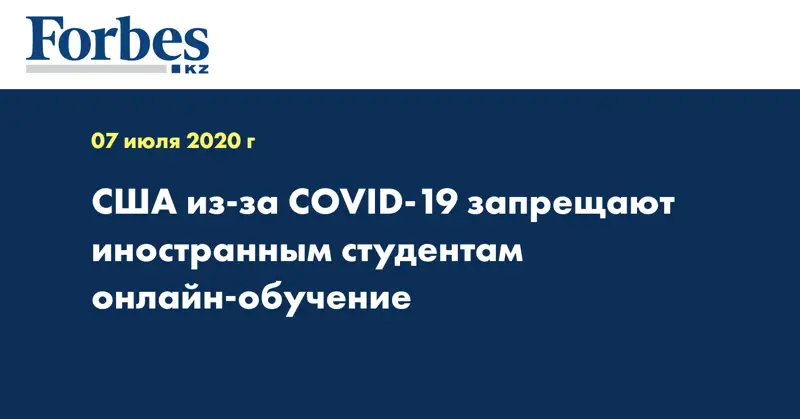 Forbes
KZ

07 июля 2020 г

США из-за COVID-19 запрещают иностранным студентам онлайн-обучение